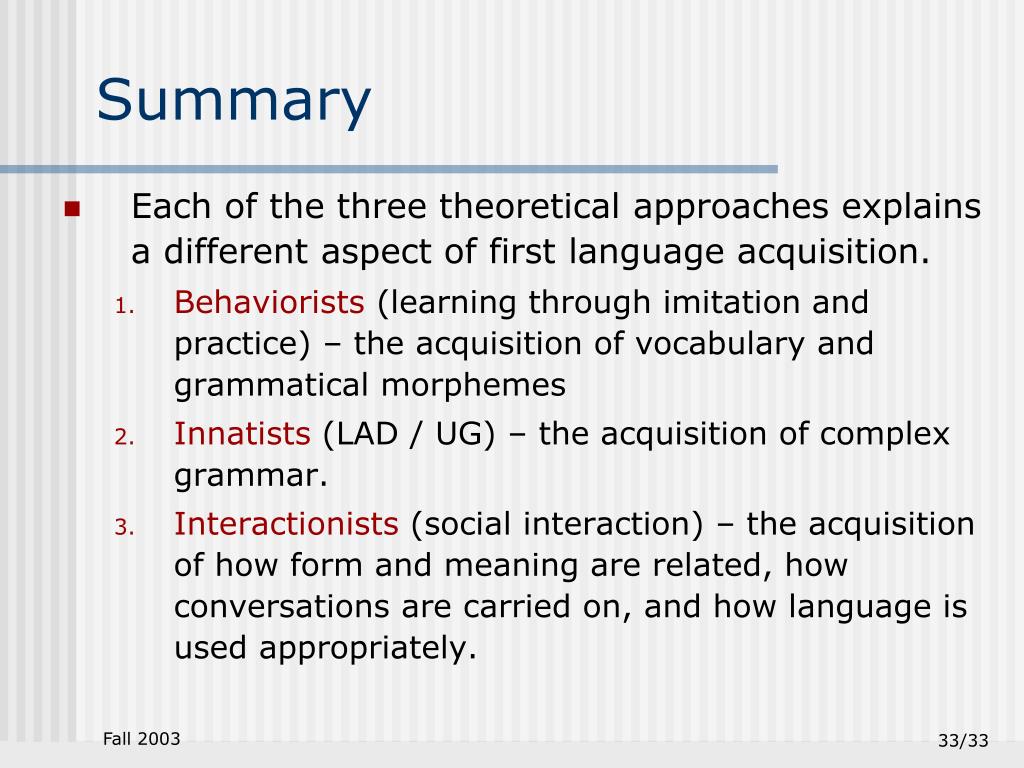 Summary

Each of the three theoretical approaches explains a different aspect of first language acquisition.

1. Behaviorists (learning through imitation and practice) – the acquisition of vocabulary and grammatical morphemes
2. Innatists (LAD / UG) – the acquisition of complex grammar.
3. Interactionists (social interaction) – the acquisition of how form and meaning are related, how conversations are carried on, and how language is used appropriately.

Fall 2003

33/33